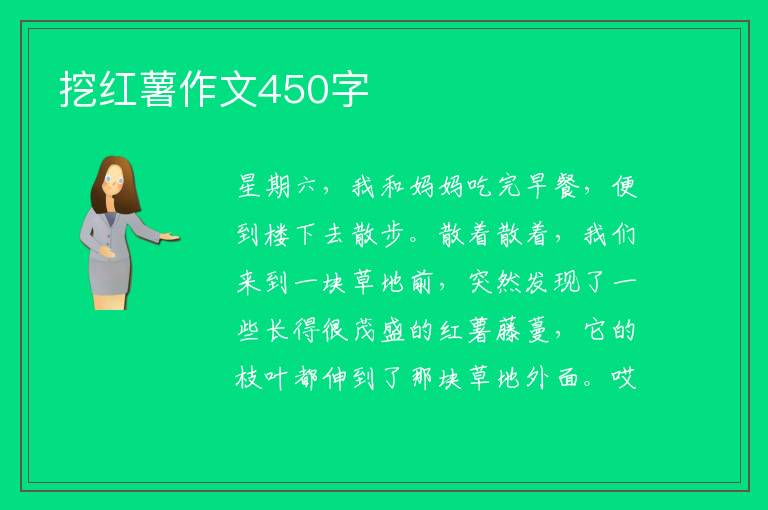 挖红薯作文450字

星期六，我和妈妈吃完早餐，便到楼下去散步。散着散着，我们来到一块草地前，突然发现了一些长得很茂盛的红薯藤蔓，它的枝叶都伸到了那块草地外面。哎